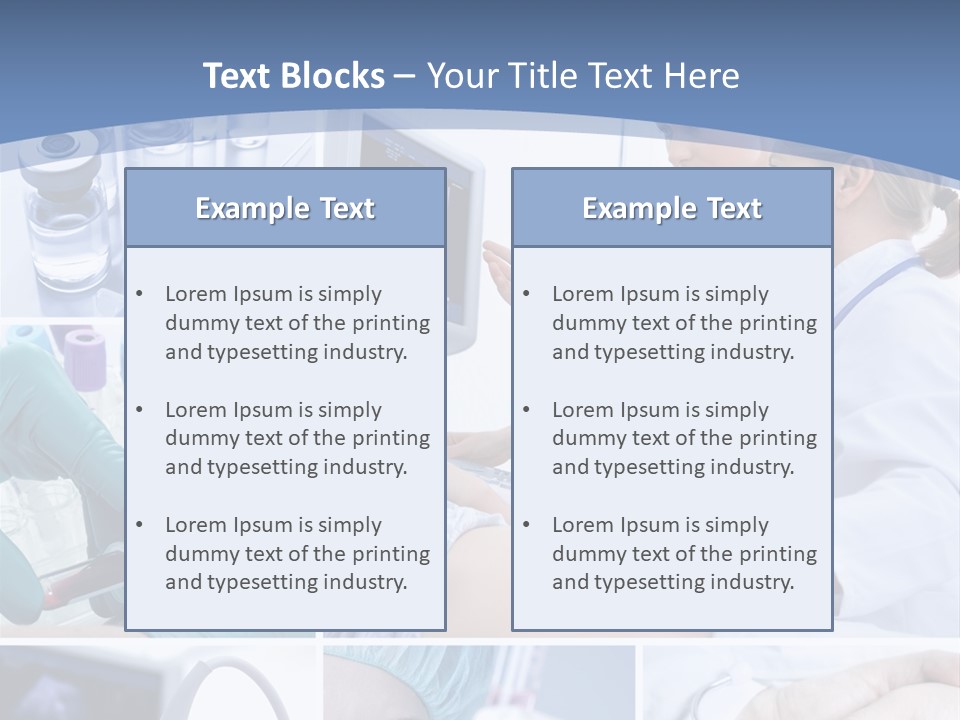 Text Blocks – Your Title Text Here

Example Text

• Lorem Ipsum is simply dummy text of the printing and typesetting industry.

• Lorem Ipsum is simply dummy text of the printing and typesetting industry.

• Lorem Ipsum is simply dummy text of the printing and typesetting industry.

Example Text

• Lorem Ipsum is simply dummy text of the printing and typesetting industry.

• Lorem Ipsum is simply dummy text of the printing and typesetting industry.

• Lorem Ipsum is simply dummy text of the printing and typesetting industry.